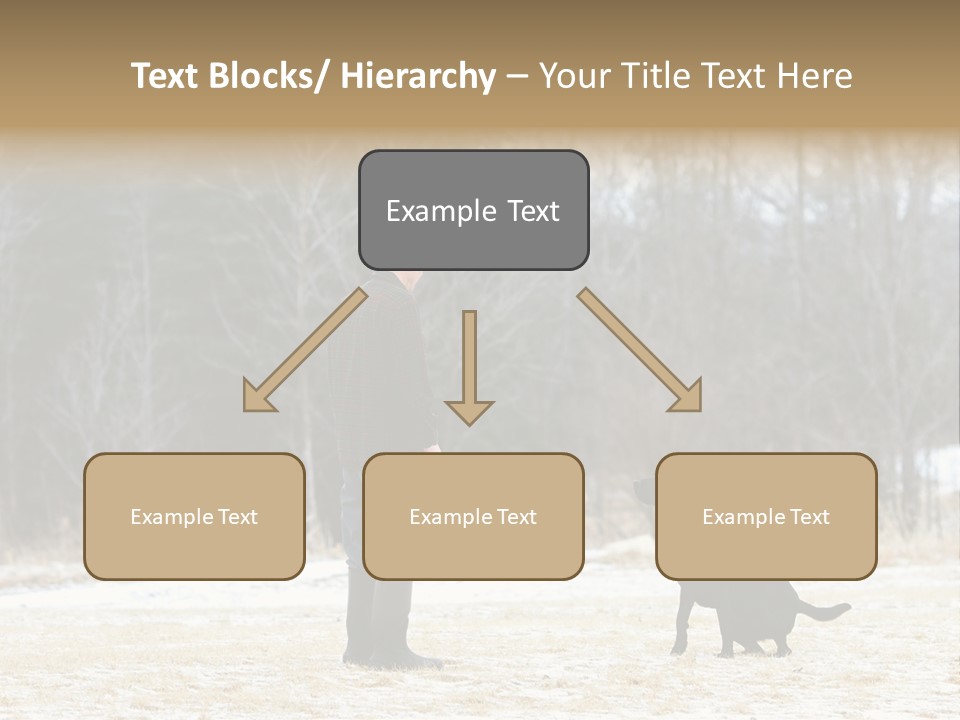 Text Blocks/ Hierarchy – Your Title Text Here

Example Text

Example Text

Example Text

Example Text